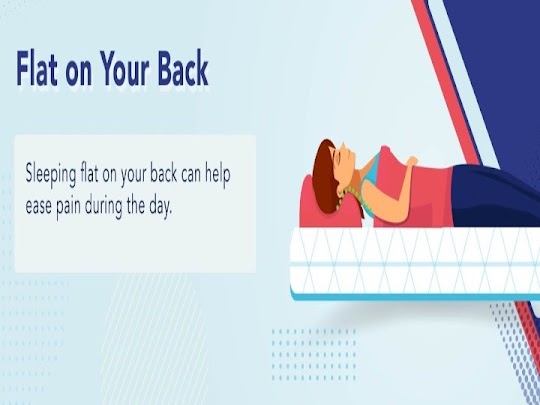 Flat on Your Back

Sleeping flat on your back can help ease pain during the day.